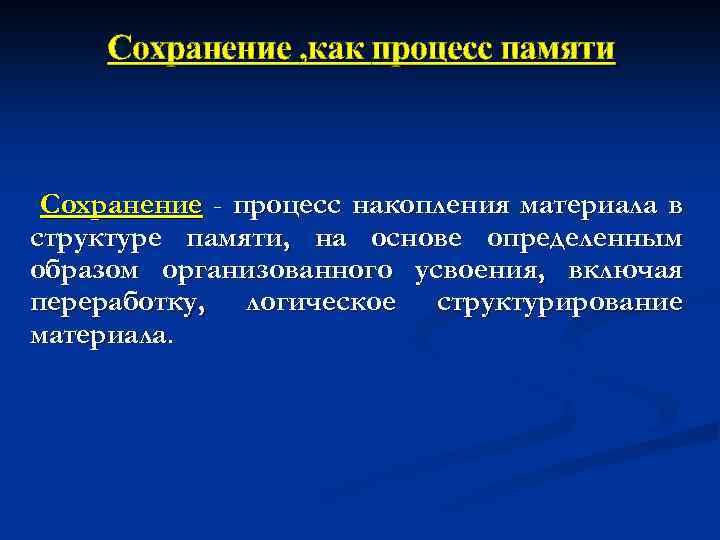 Сохранение ,как процесс памяти

Сохранение - процесс накопления материала в структуре памяти, на основе определенным образом организованного усвоения, включая переработку, логическое структурирование материала.